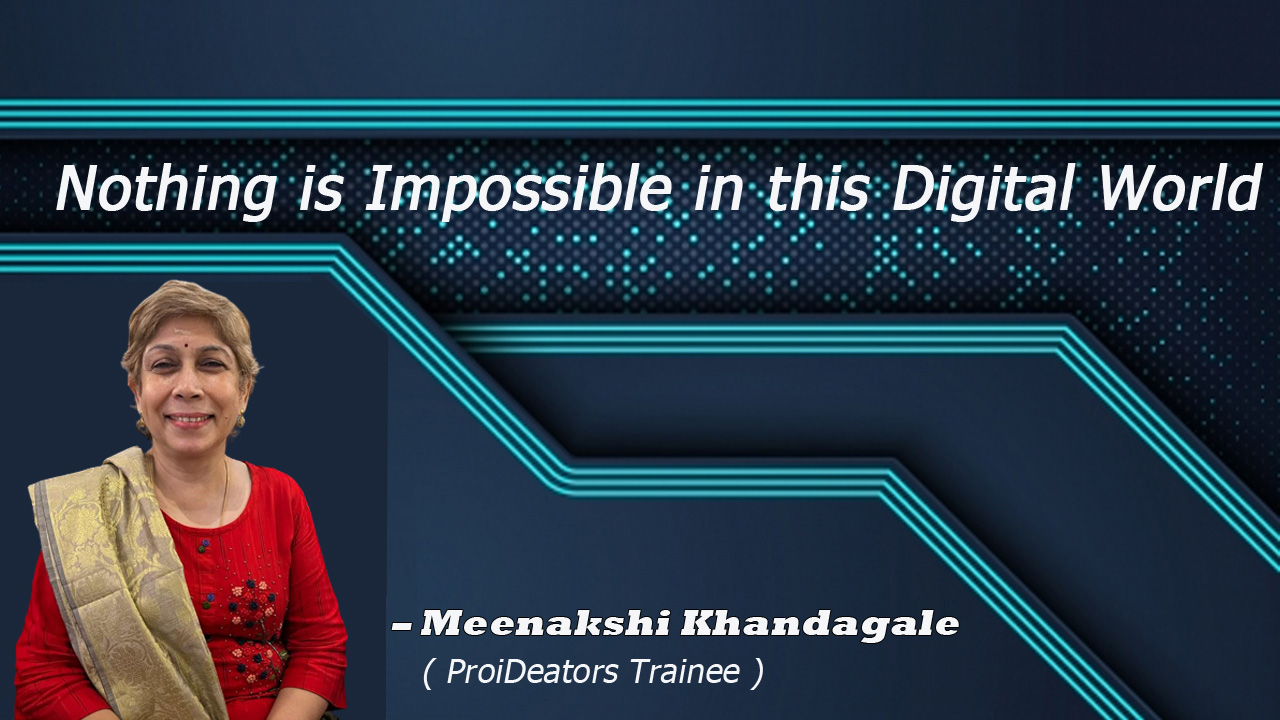 Nothing is Impossible in this Digital World

– Meenakshi Khandagale
( ProiDeators Trainee )